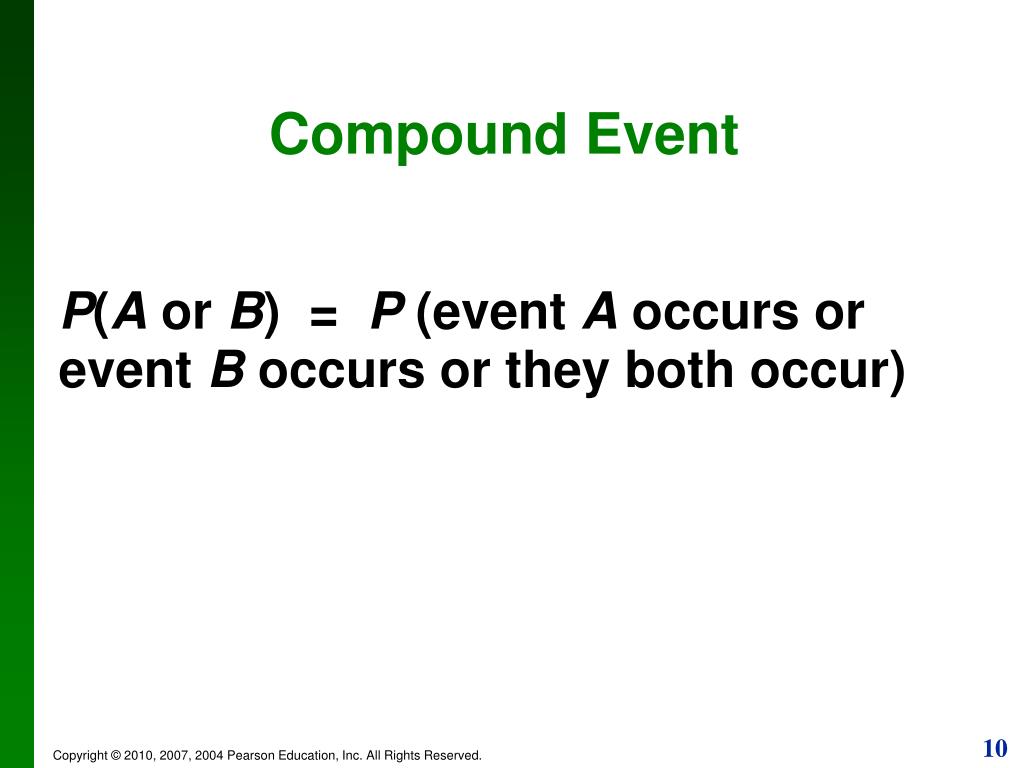 Compound Event

$P(A \text{ or } B) = P$ (event $A$ occurs or event $B$ occurs or they both occur)

Copyright © 2010, 2007, 2004 Pearson Education, Inc. All Rights Reserved.

10